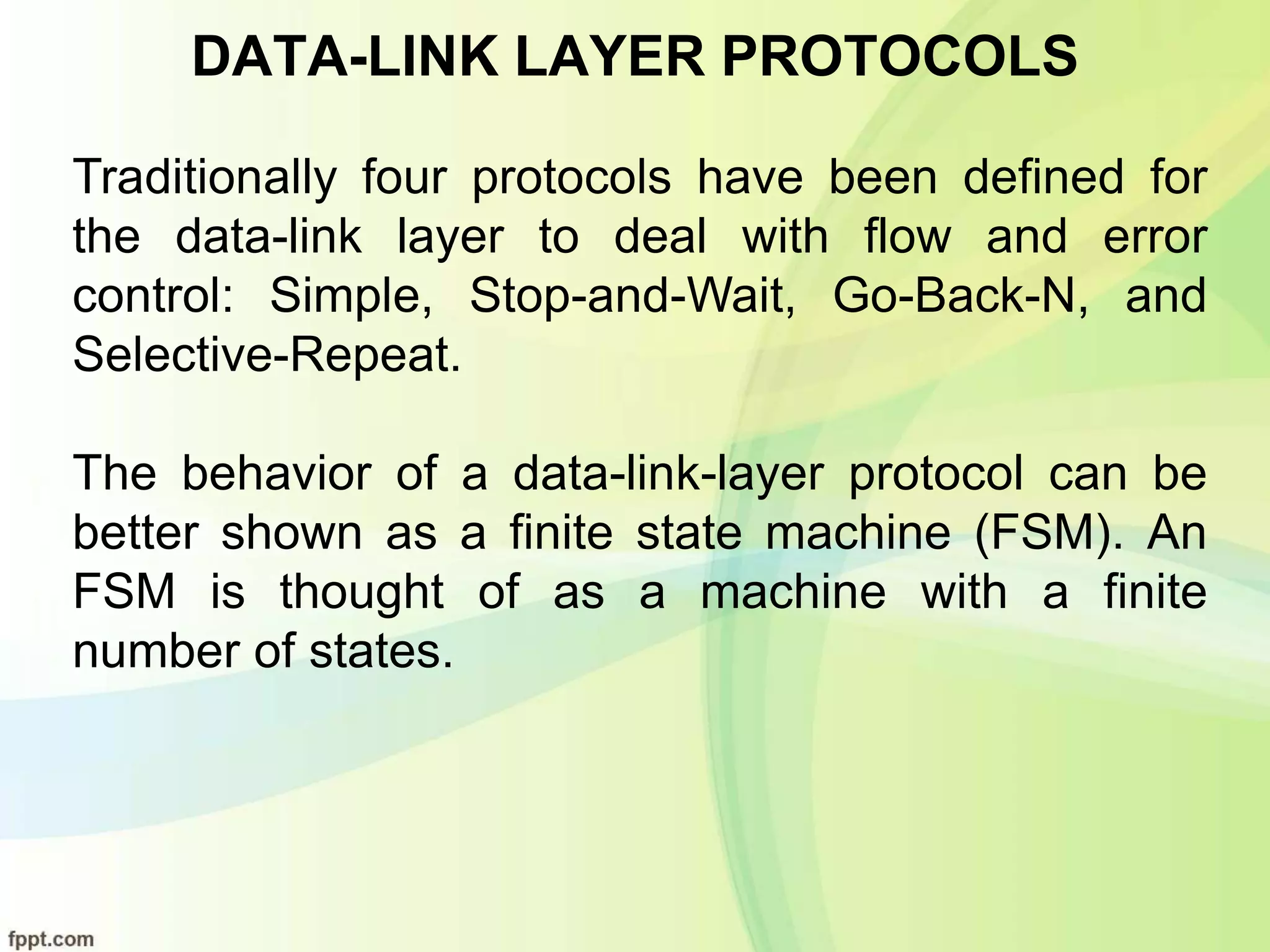 DATA-LINK LAYER PROTOCOLS

Traditionally four protocols have been defined for the data-link layer to deal with flow and error control: Simple, Stop-and-Wait, Go-Back-N, and Selective-Repeat.

The behavior of a data-link-layer protocol can be better shown as a finite state machine (FSM). An FSM is thought of as a machine with a finite number of states.

fppt.com